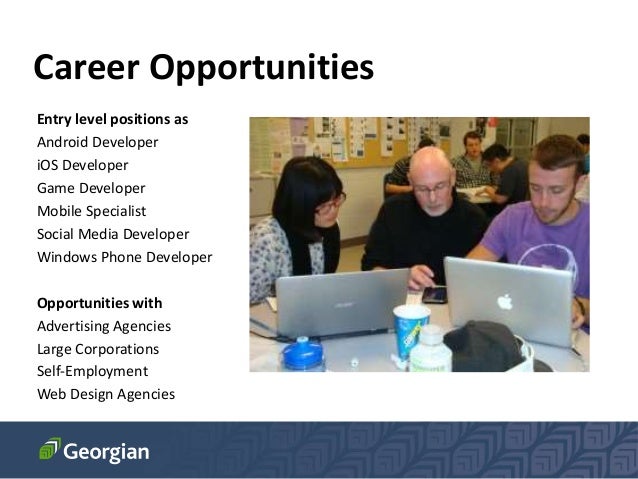 Career Opportunities

Entry level positions as
Android Developer
iOS Developer
Game Developer
Mobile Specialist
Social Media Developer
Windows Phone Developer

Opportunities with
Advertising Agencies
Large Corporations
Self-Employment
Web Design Agencies

Georgian